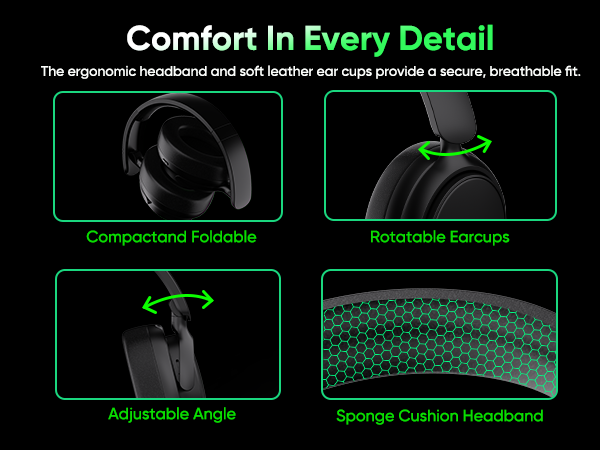 Comfort In Every Detail

The ergonomic headband and soft leather ear cups provide a secure, breathable fit.

Compactand Foldable

Rotatable Earcups

Adjustable Angle

Sponge Cushion Headband